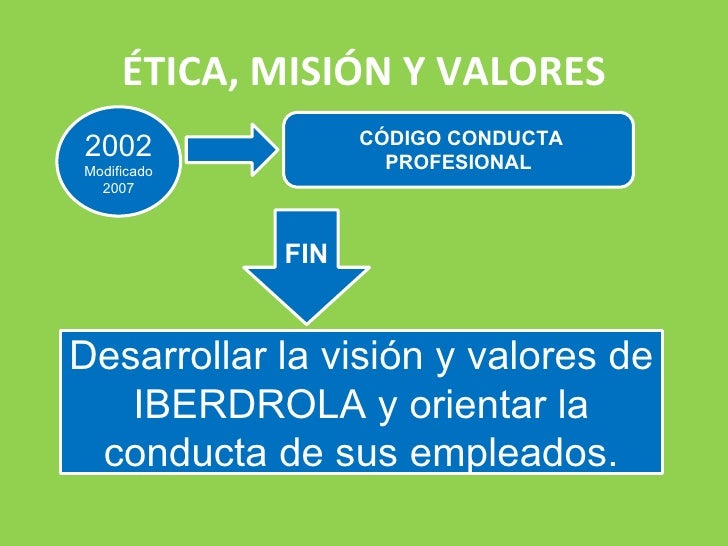 ÉTICA, MISIÓN Y VALORES

2002
Modificado
2007

CÓDIGO CONDUCTA PROFESIONAL

FIN

Desarrollar la visión y valores de IBERDROLA y orientar la conducta de sus empleados.